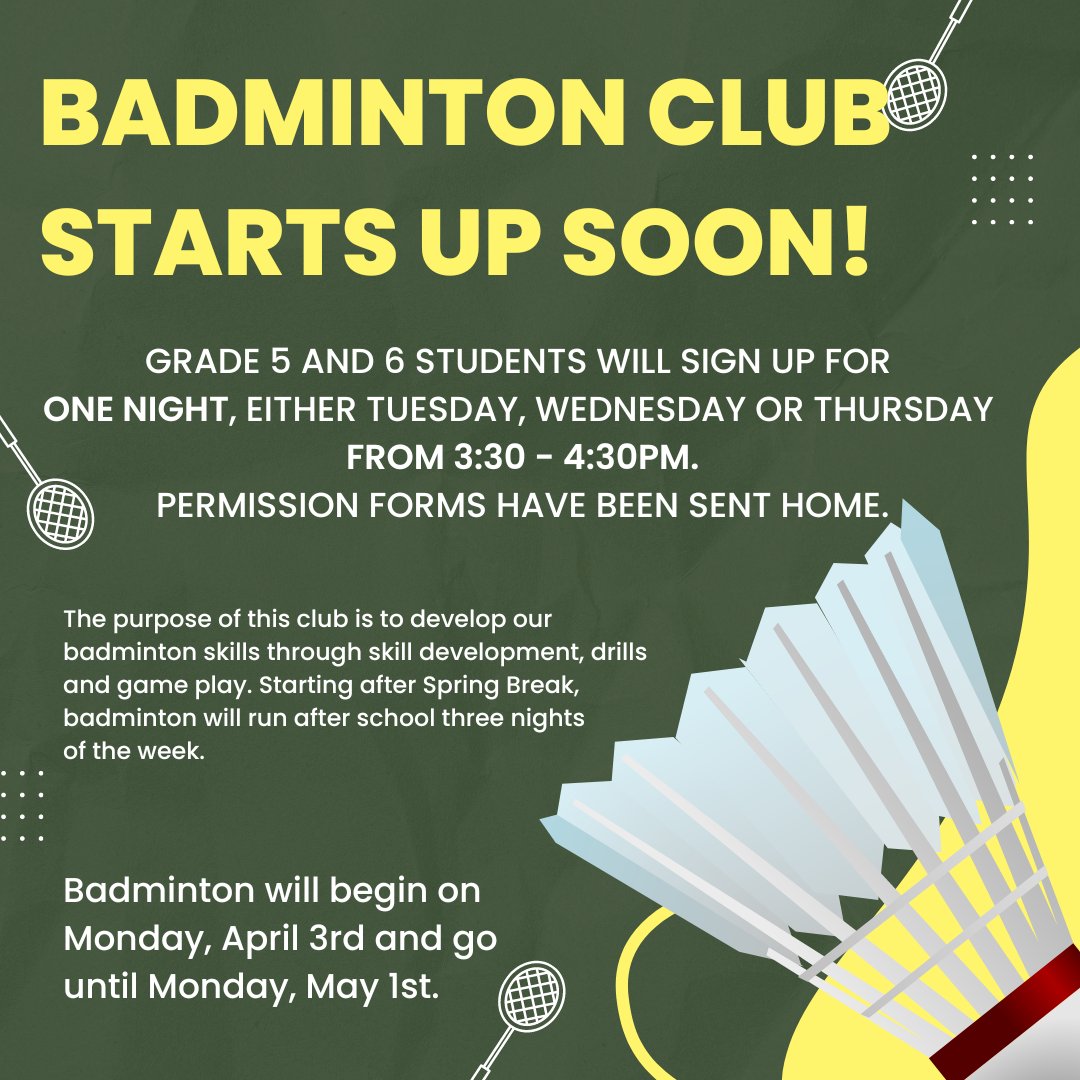 BADMINTON CLUB STARTS UP SOON!

GRADE 5 AND 6 STUDENTS WILL SIGN UP FOR ONE NIGHT, EITHER TUESDAY, WEDNESDAY OR THURSDAY FROM 3:30 - 4:30PM.
PERMISSION FORMS HAVE BEEN SENT HOME.

The purpose of this club is to develop our badminton skills through skill development, drills and game play. Starting after Spring Break, badminton will run after school three nights of the week.

Badminton will begin on Monday, April 3rd and go until Monday, May 1st.